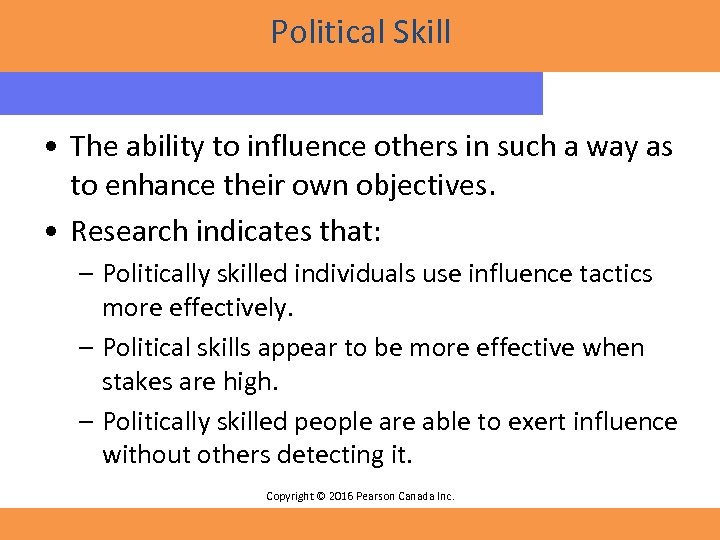 Political Skill

• The ability to influence others in such a way as to enhance their own objectives.

• Research indicates that:

– Politically skilled individuals use influence tactics more effectively.

– Political skills appear to be more effective when stakes are high.

– Politically skilled people are able to exert influence without others detecting it.

Copyright © 2016 Pearson Canada Inc.